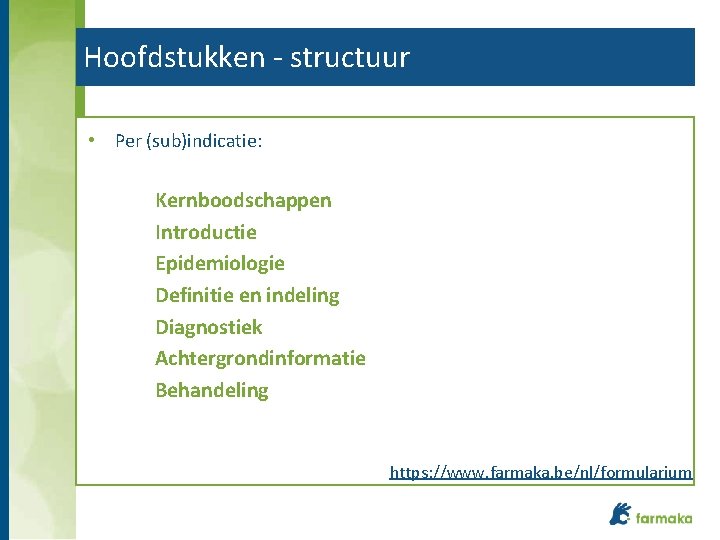 Hoofdstukken - structuur

• Per (sub)indicatie:

Kernboodschappen
Introductie
Epidemiologie
Definitie en indeling
Diagnostiek
Achtergrondinformatie
Behandeling

https://www.farmaka.be/nl/formularium

farmaka